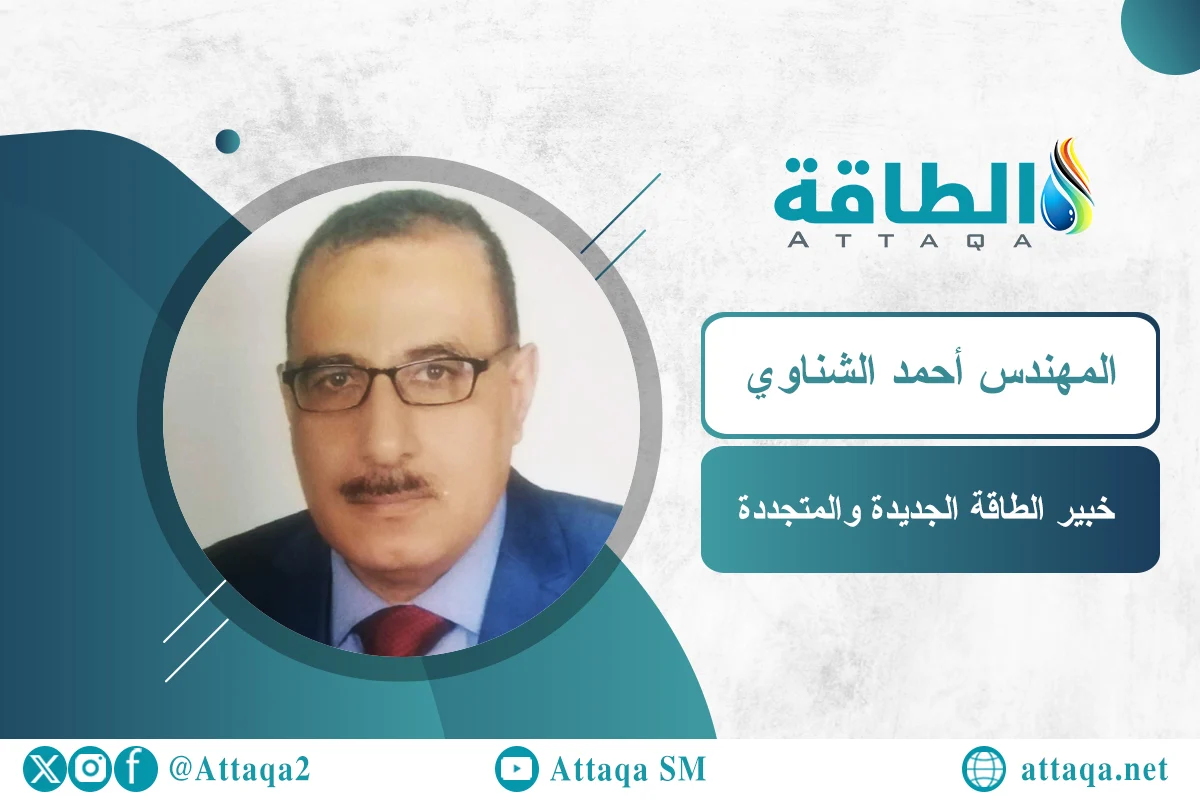 الطاقة
ATTAQA

المهندس أحمد الشناوي

خبير الطاقة الجديدة والمتجددة

@Attaqa2

Attaqa SM

attaqa.net